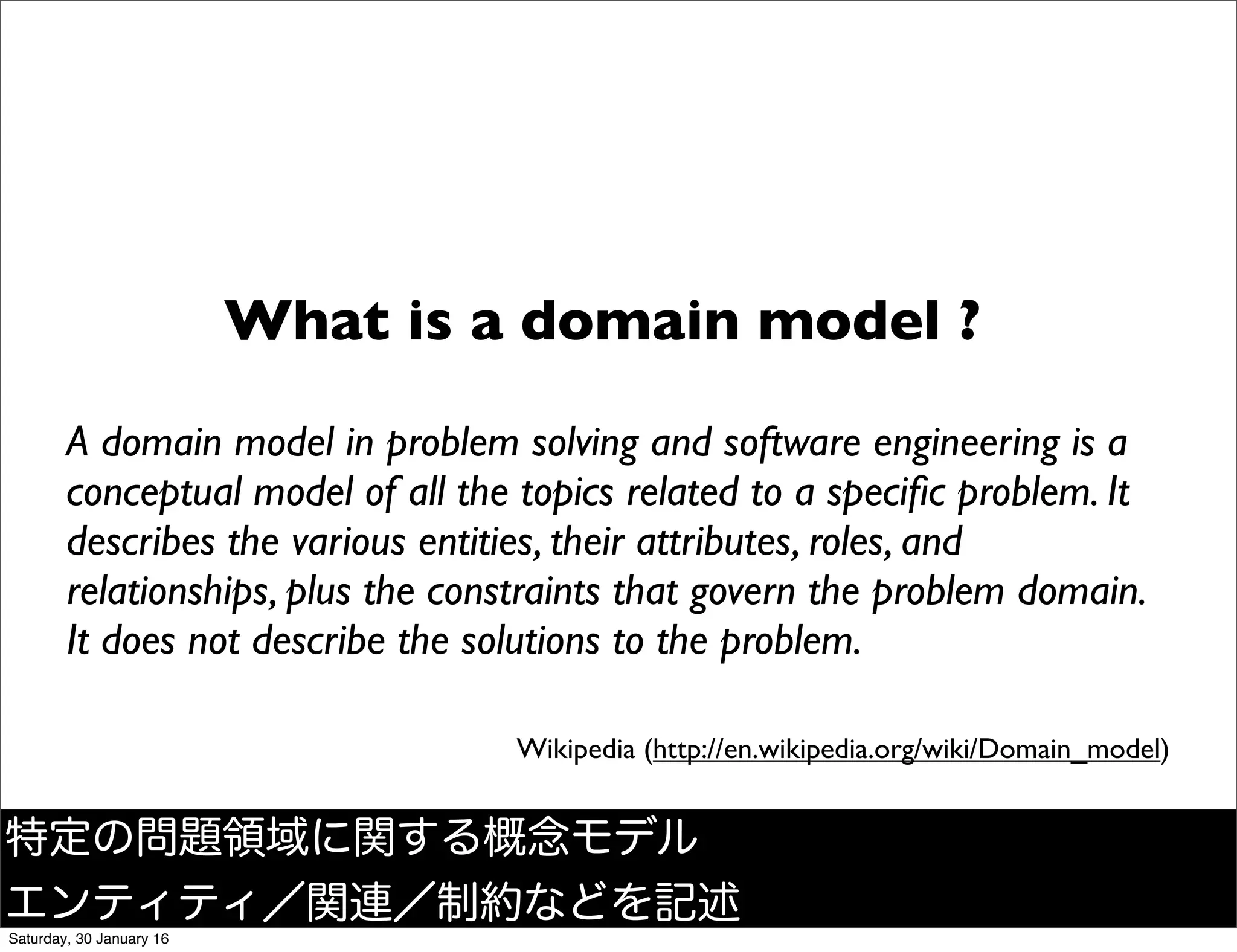 What is a domain model ?

A domain model in problem solving and software engineering is a conceptual model of all the topics related to a specific problem. It describes the various entities, their attributes, roles, and relationships, plus the constraints that govern the problem domain. It does not describe the solutions to the problem.

Wikipedia (http://en.wikipedia.org/wiki/Domain_model)

特定の問題領域に関する概念モデル
エンティティ／関連／制約などを記述

Saturday, 30 January 16